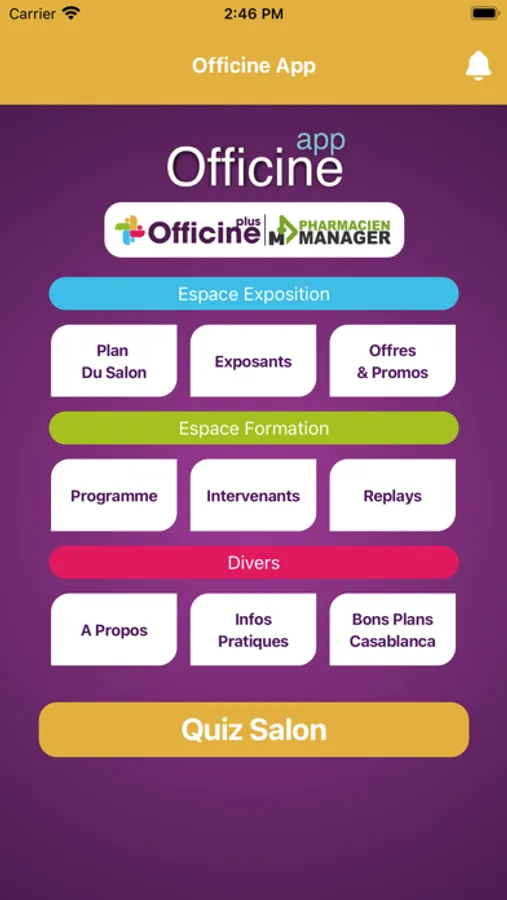 Carrier
2:46 PM

Officine App

Officine app

Officine plus | PHARMACIEN MANAGER

Espace Exposition

Plan Du Salon

Exposants

Offres & Promos

Espace Formation

Programme

Intervenants

Replays

Divers

A Propos

Infos Pratiques

Bons Plans Casablanca

Quiz Salon